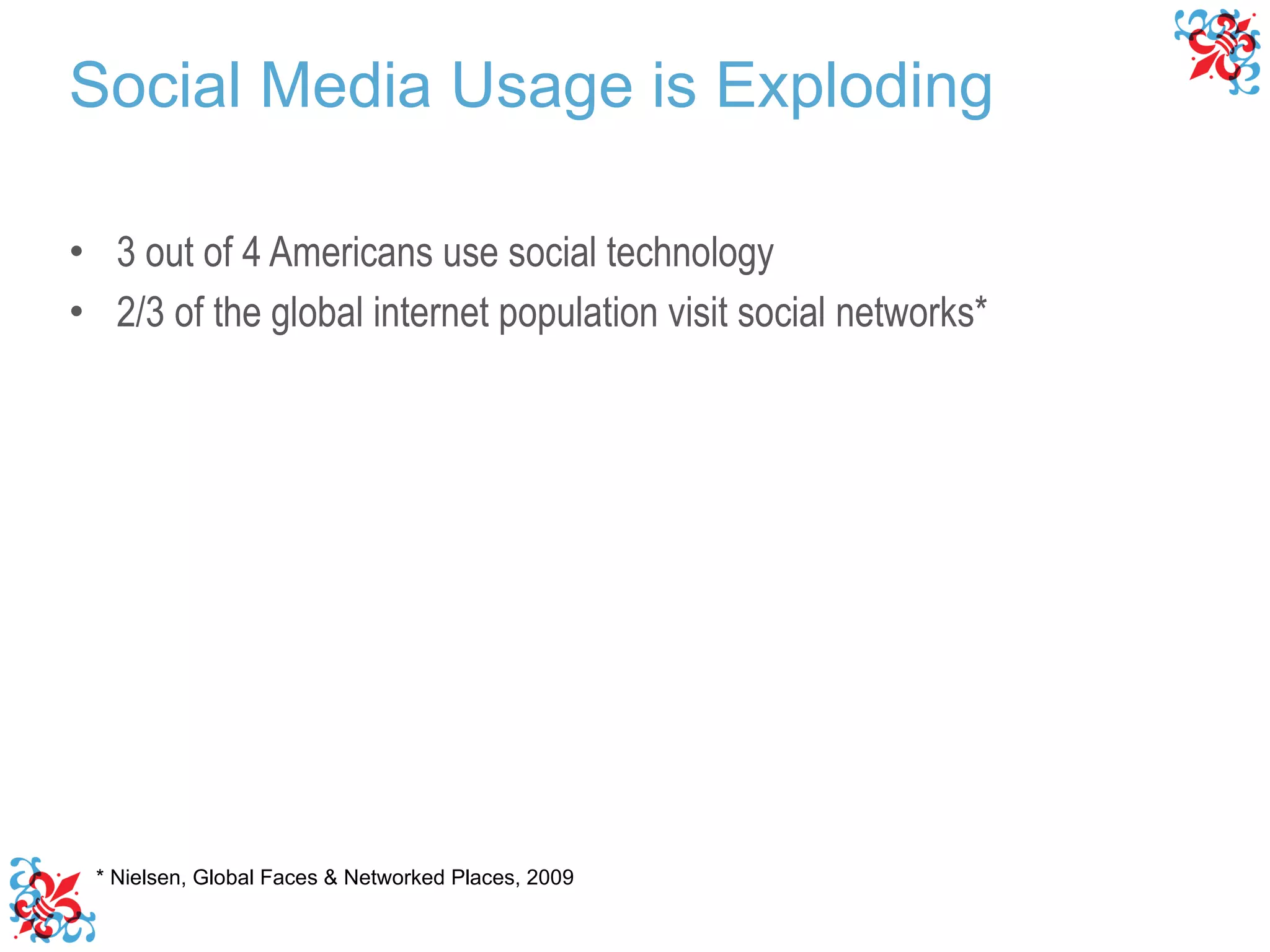 Social Media Usage is Exploding

• 3 out of 4 Americans use social technology
• 2/3 of the global internet population visit social networks*

* Nielsen, Global Faces & Networked Places, 2009